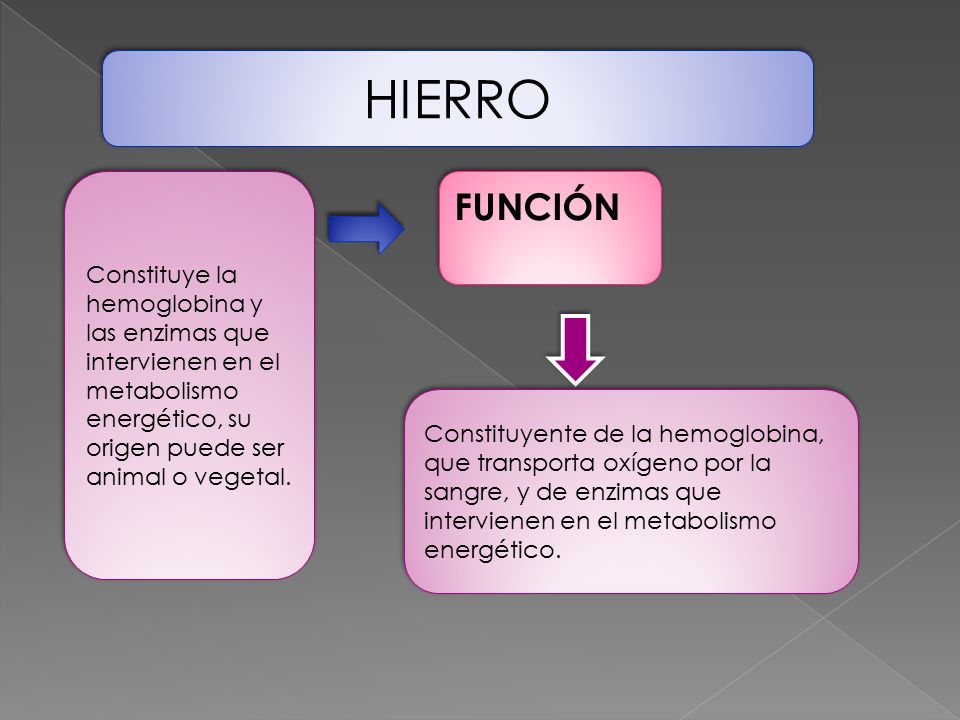 HIERRO

Constituye la hemoglobina y las enzimas que intervienen en el metabolismo energético, su origen puede ser animal o vegetal.

FUNCIÓN

Constituyente de la hemoglobina, que transporta oxígeno por la sangre, y de enzimas que intervienen en el metabolismo energético.